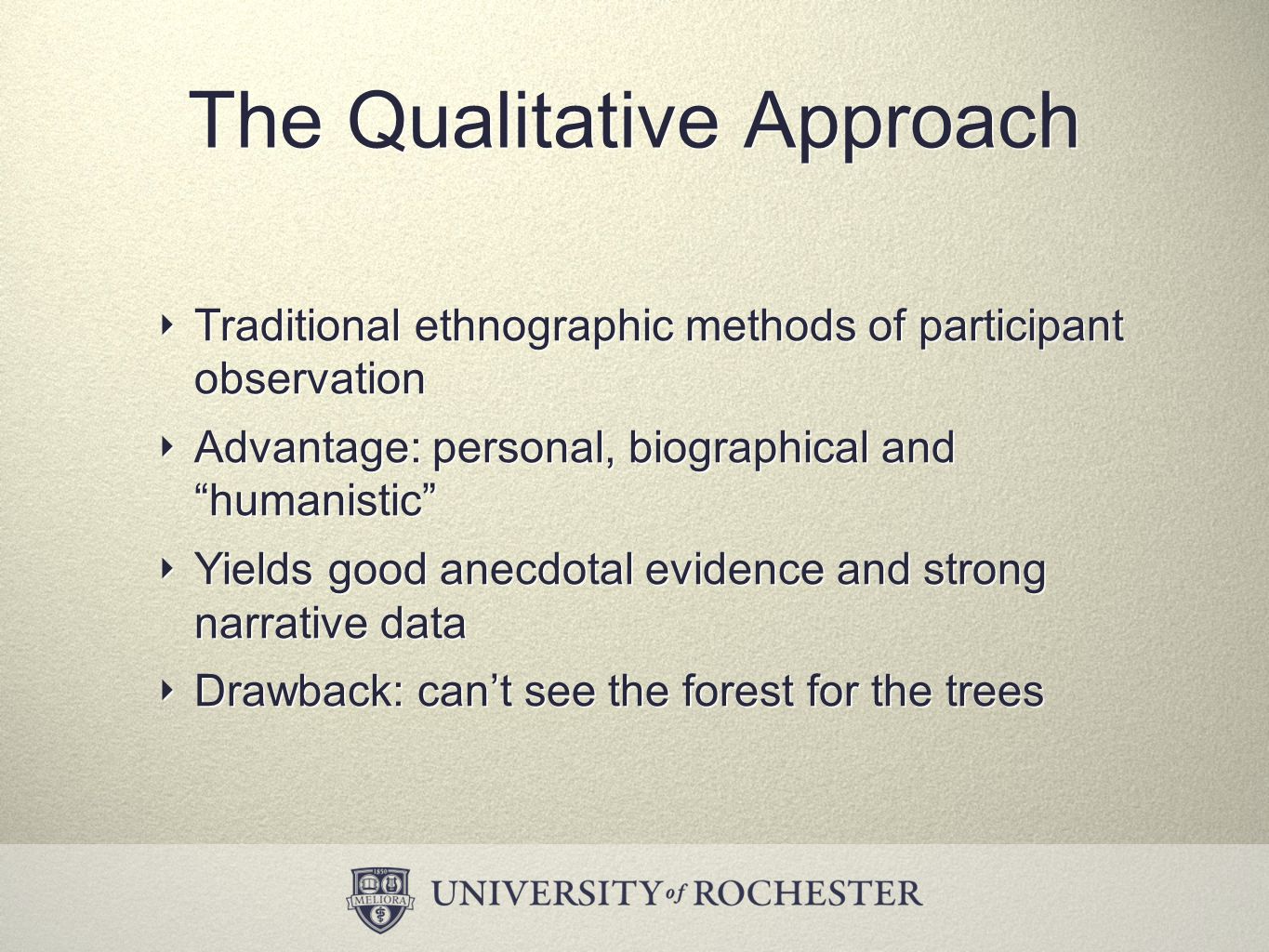 The Qualitative Approach

‣ Traditional ethnographic methods of participant observation

‣ Advantage: personal, biographical and “humanistic”

‣ Yields good anecdotal evidence and strong narrative data

‣ Drawback: can’t see the forest for the trees

1850
MELIORA
UNIVERSITY of ROCHESTER